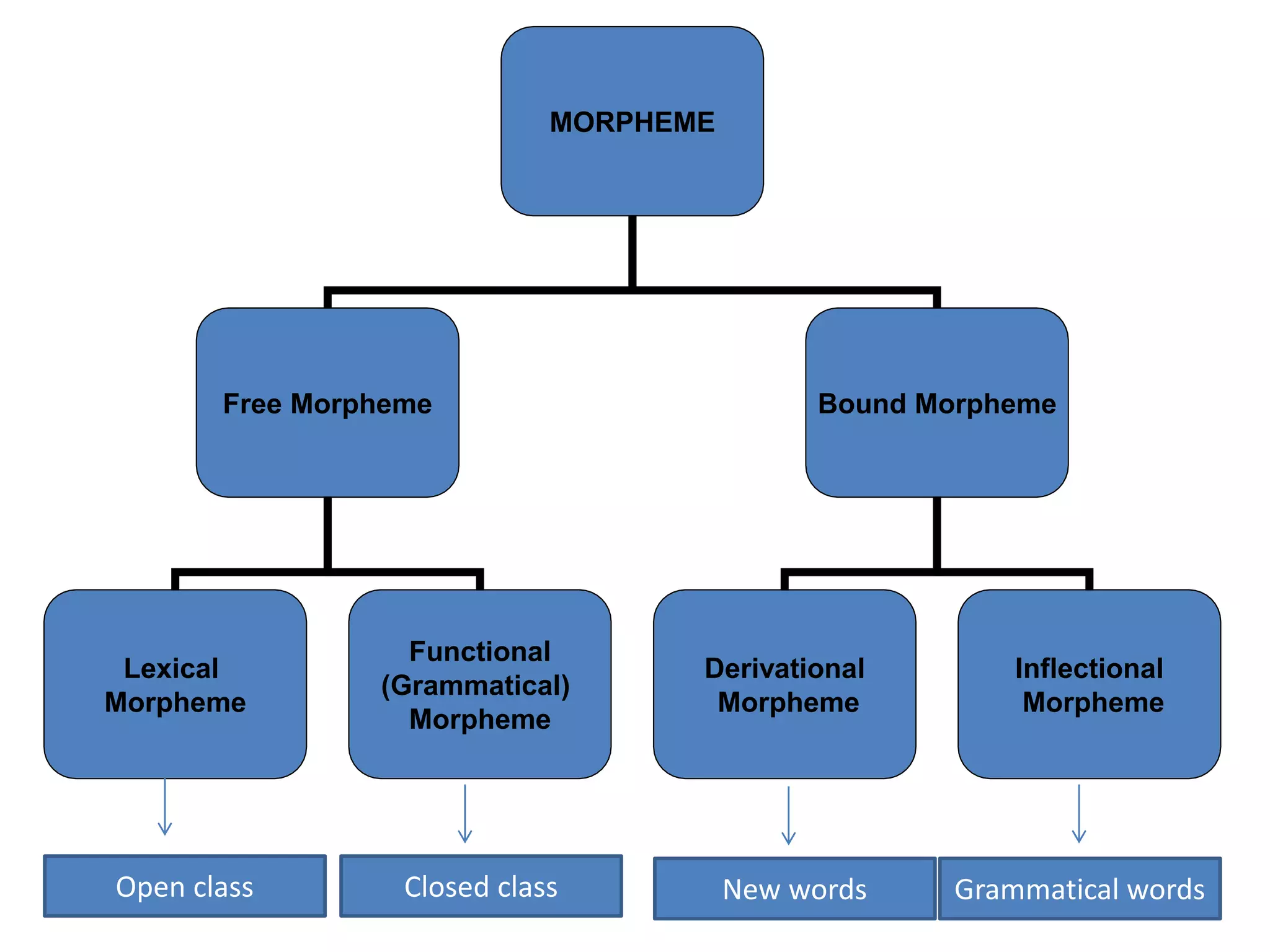 MORPHEME

Free Morpheme

Bound Morpheme

Lexical Morpheme

Functional (Grammatical) Morpheme

Derivational Morpheme

Inflectional Morpheme

Open class

Closed class

New words

Grammatical words